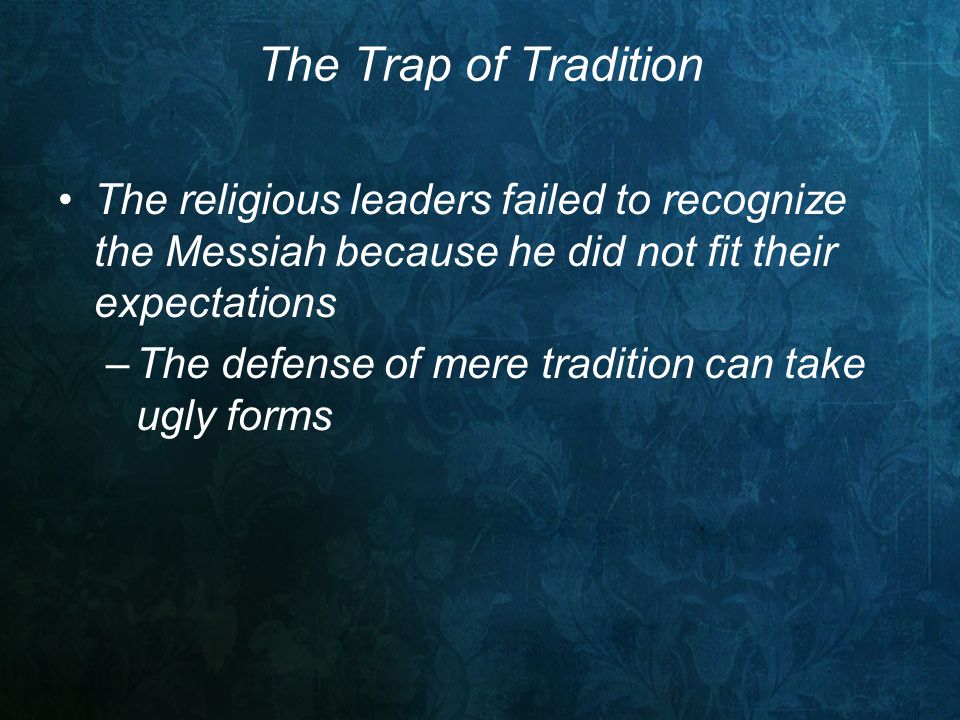 The Trap of Tradition

• The religious leaders failed to recognize the Messiah because he did not fit their expectations
– The defense of mere tradition can take ugly forms